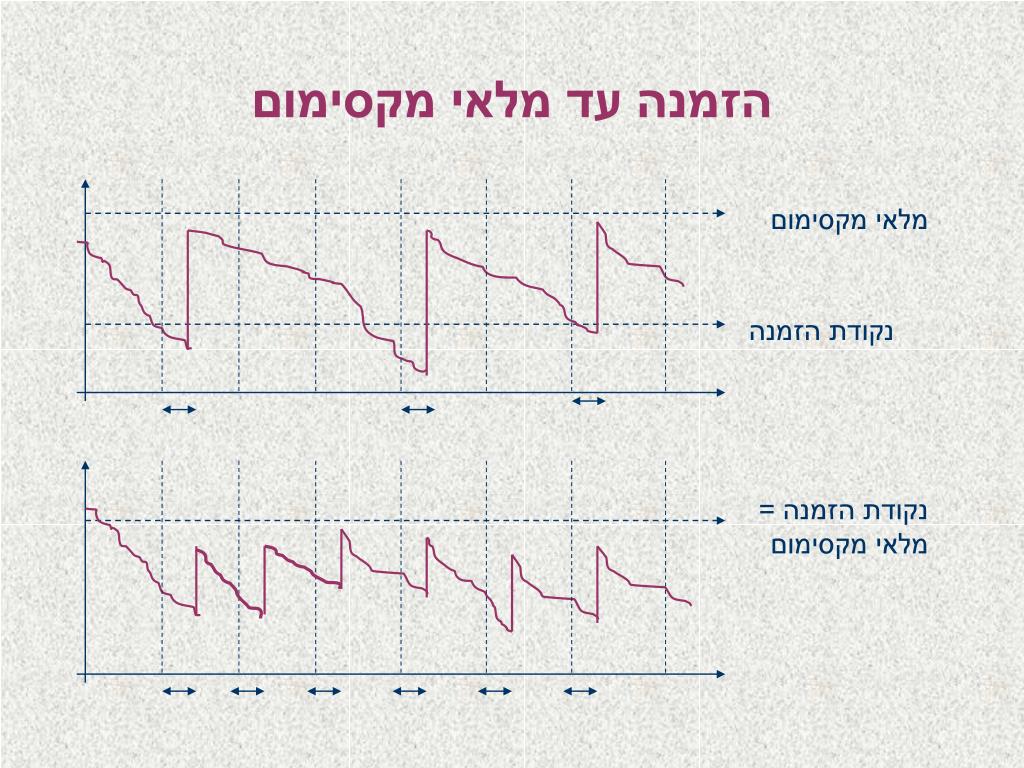 הזמנה עד מלאי מקסימום

מלאי מקסימום

נקודת הזמנה

נקודת הזמנה =
מלאי מקסימום